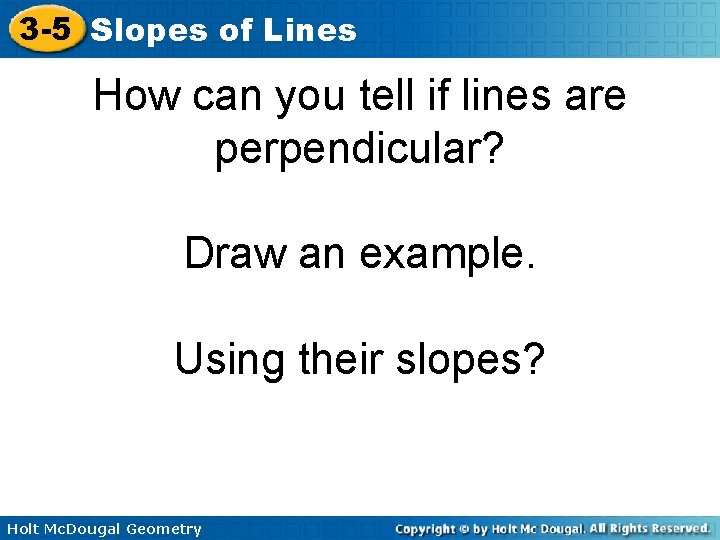 3-5 Slopes of Lines

How can you tell if lines are perpendicular?

Draw an example.

Using their slopes?

Holt McDougal Geometry

Copyright © by Holt Mc Dougal. All Rights Reserved.